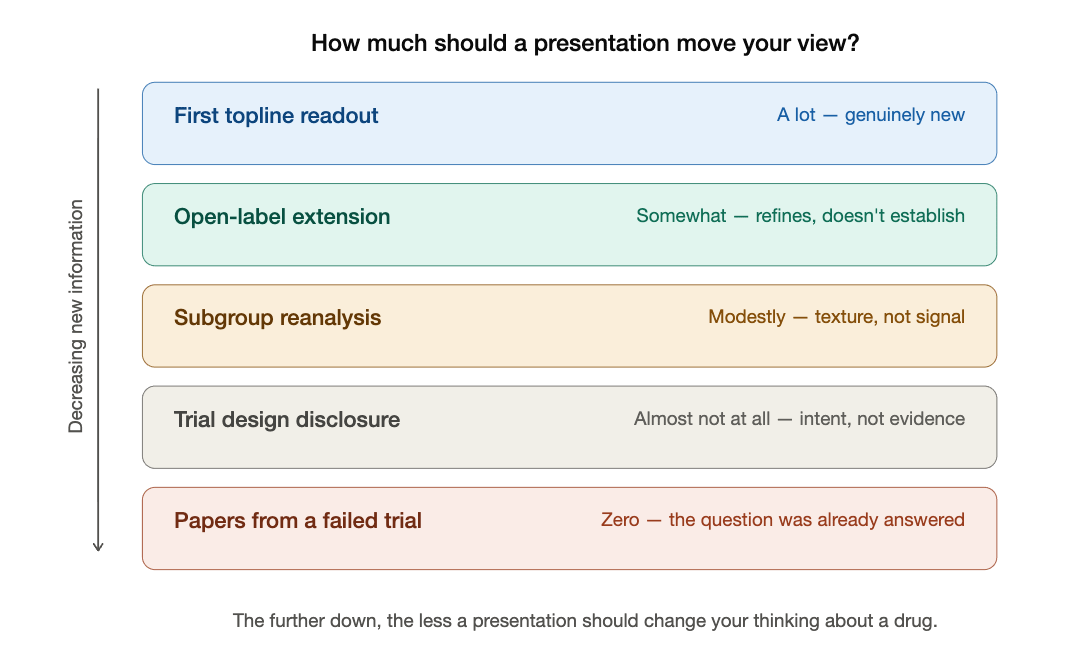 How much should a presentation move your view?

Decreasing new information

First topline readout
A lot — genuinely new

Open-label extension
Somewhat — refines, doesn't establish

Subgroup reanalysis
Modestly — texture, not signal

Trial design disclosure
Almost not at all — intent, not evidence

Papers from a failed trial
Zero — the question was already answered

The further down, the less a presentation should change your thinking about a drug.